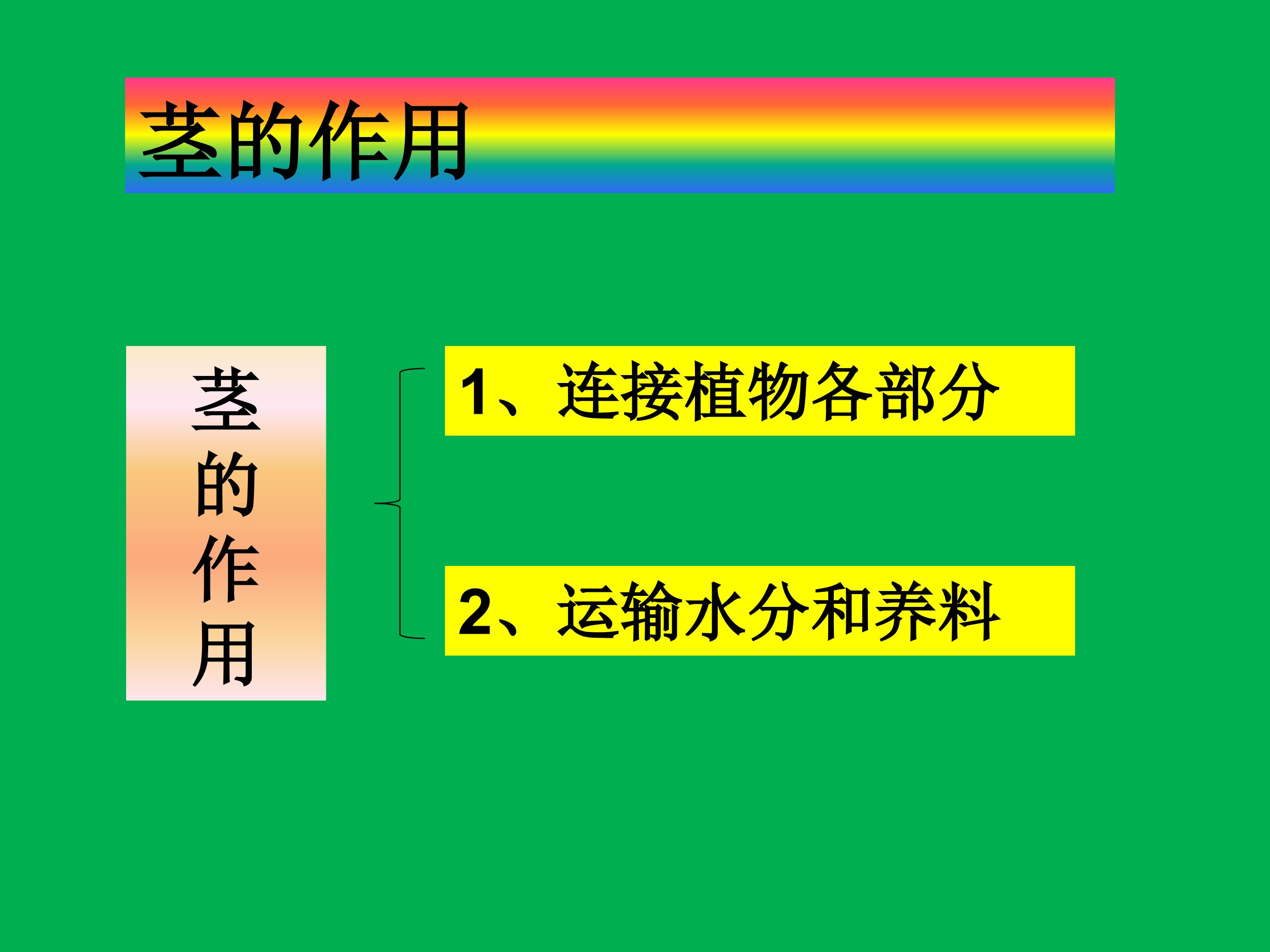 茎的作用

茎的作用

1、连接植物各部分

2、运输水分和养料